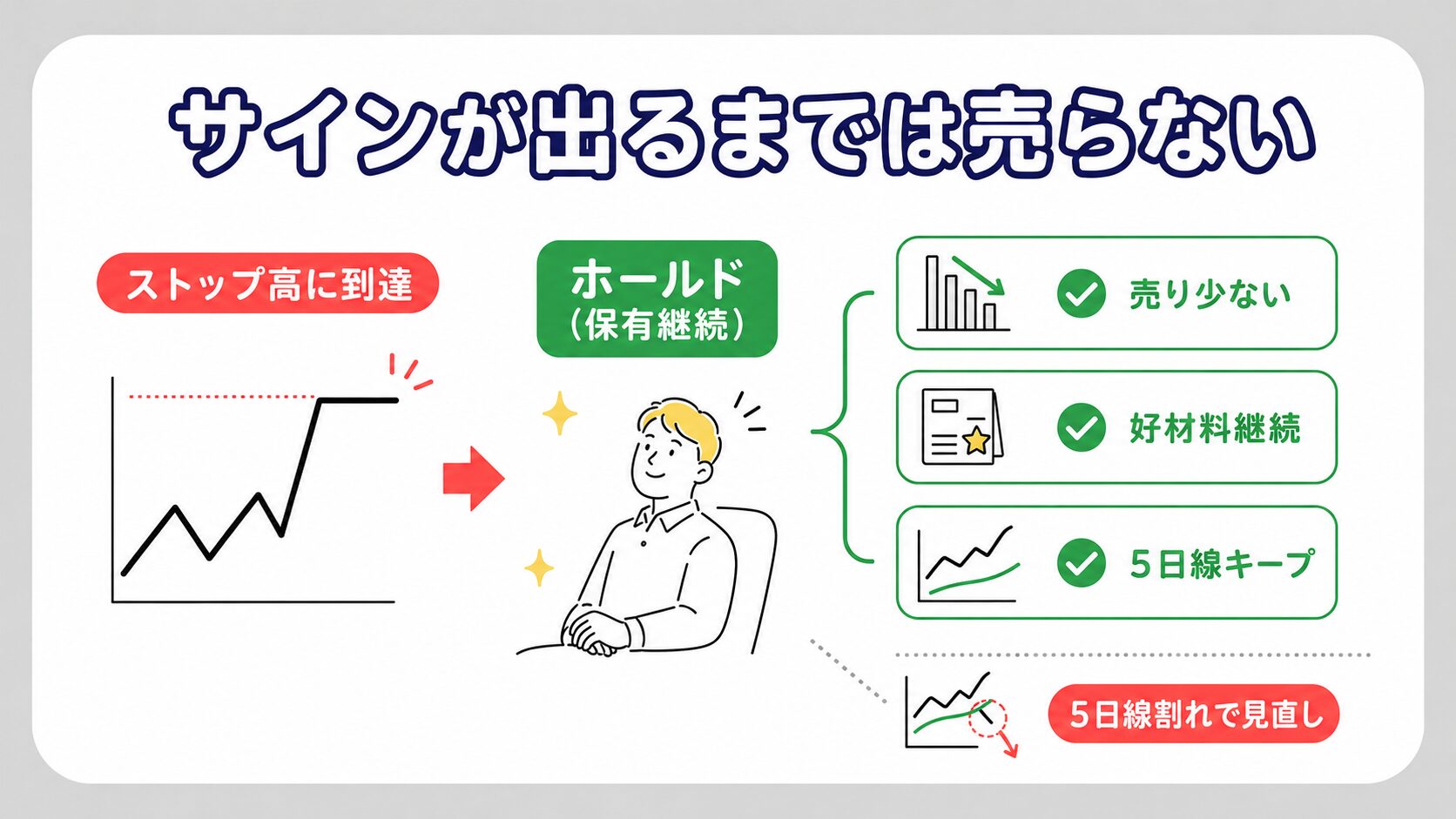 サインが出るまでは売らない

ストップ高に到達

ホールド
(保有継続)

売り少ない

好材料継続

5日線キープ

5日線割れで見直し